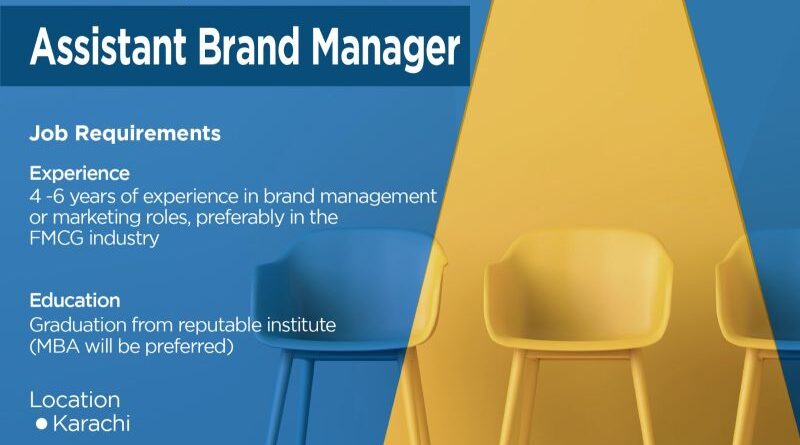 Assistant Brand Manager

Job Requirements

Experience
4 -6 years of experience in brand management or marketing roles, preferably in the FMCG industry

Education
Graduation from reputable institute (MBA will be preferred)

Location
● Karachi